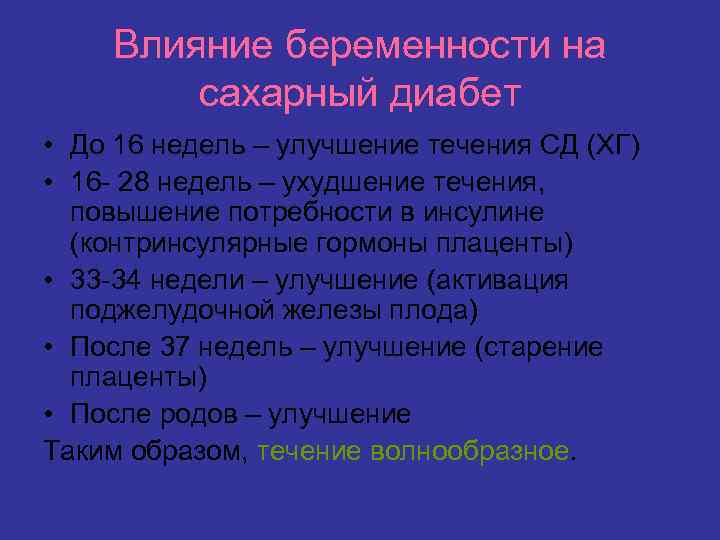 Влияние беременности на сахарный диабет

• До 16 недель – улучшение течения СД (ХГ)
• 16- 28 недель – ухудшение течения, повышение потребности в инсулине (контринсулярные гормоны плаценты)
• 33-34 недели – улучшение (активация поджелудочной железы плода)
• После 37 недель – улучшение (старение плаценты)
• После родов – улучшение

Таким образом, течение волнообразное.